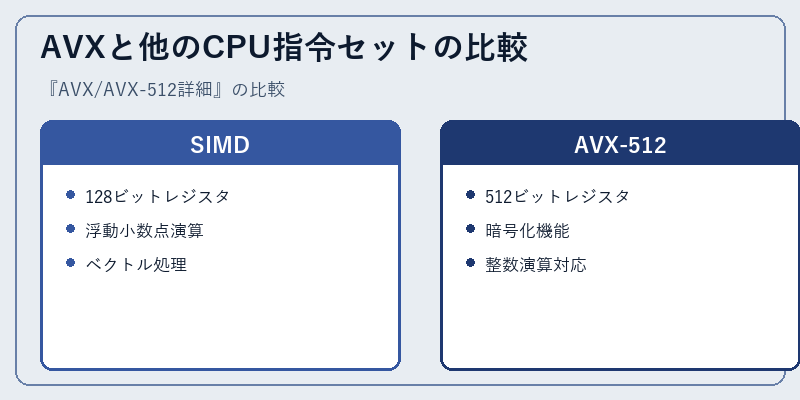 AVXと他のCPU指令セットの比較

『AVX/AVX-512詳細』の比較

SIMD

- 128ビットレジスタ
- 浮動小数点演算
- ベクトル処理

AVX-512

- 512ビットレジスタ
- 暗号化機能
- 整数演算対応